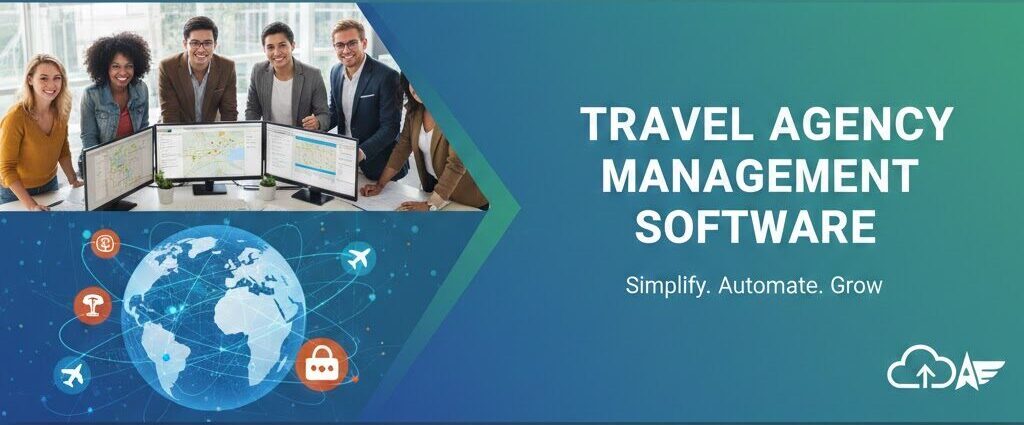 TRAVEL AGENCY MANAGEMENT SOFTWARE

Simplify. Automate. Grow